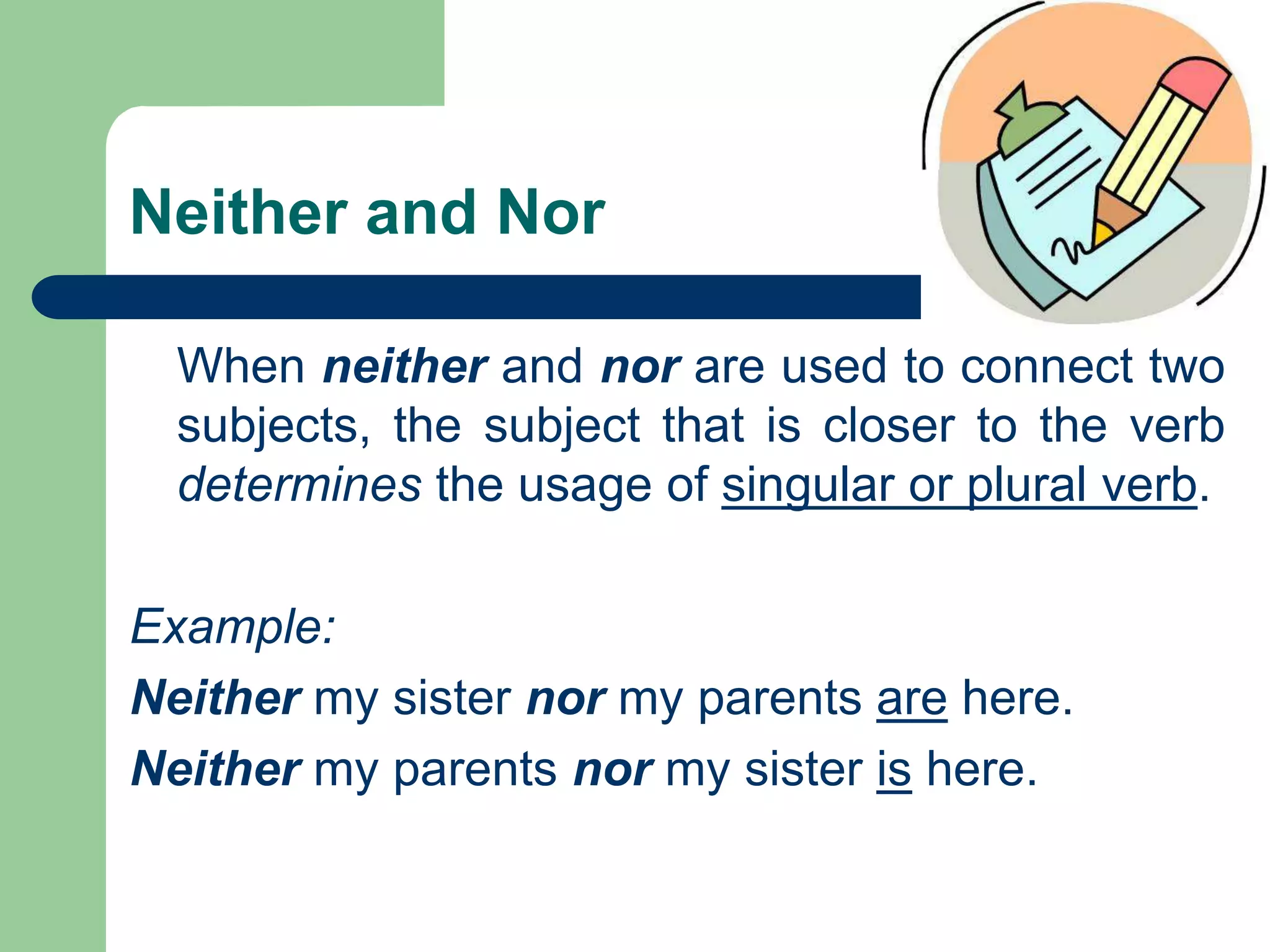 Neither and Nor

When neither and nor are used to connect two subjects, the subject that is closer to the verb determines the usage of singular or plural verb.

Example:

Neither my sister nor my parents are here.

Neither my parents nor my sister is here.